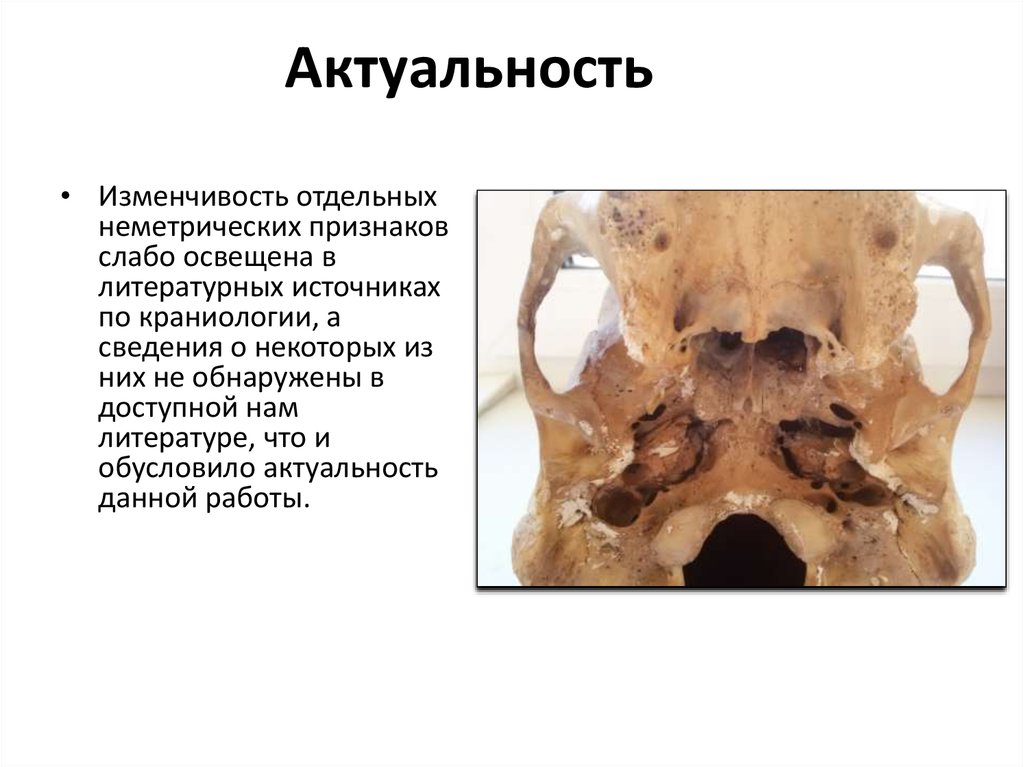 Актуальность

• Изменчивость отдельных неметрических признаков слабо освещена в литературных источниках по краниологии, а сведения о некоторых из них не обнаружены в доступной нам литературе, что и обусловило актуальность данной работы.